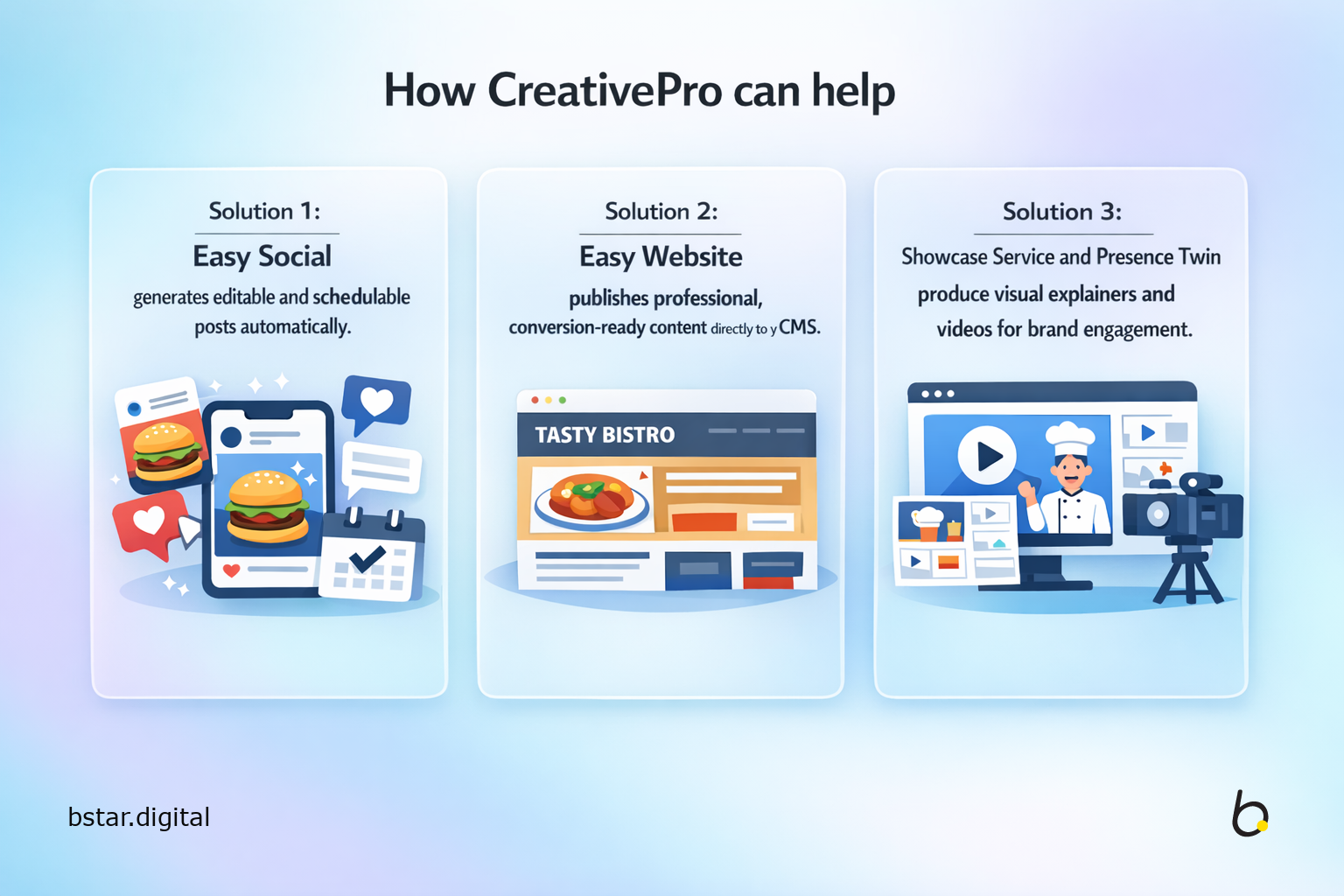 How CreativePro can help

Solution 1:

Easy Social

generates editable and schedulable posts automatically.

Solution 2:

Easy Website

publishes professional, conversion-ready content directly to y CMS.

TASTY BISTRO

Solution 3:

Showcase Service and Presence Twin produce visual explainers and videos for brand engagement.

bstar.digital